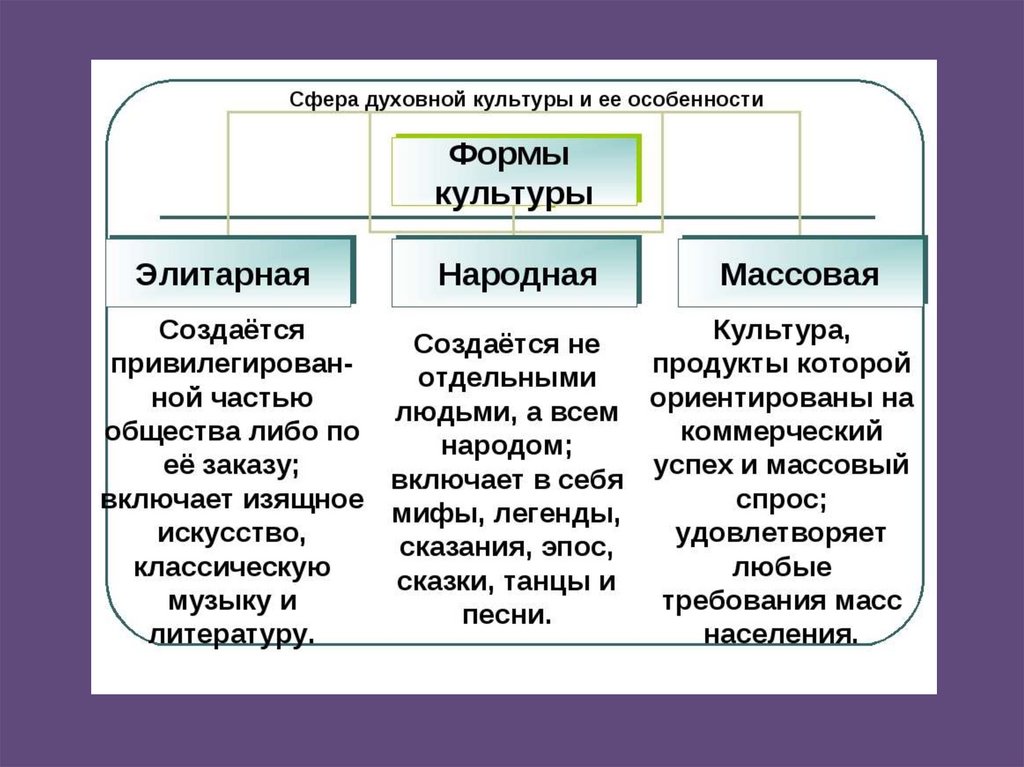 Сфера духовной культуры и ее особенности

Формы культуры

Элитарная

Создаётся привилегированной частью общества либо по её заказу; включает изящное искусство, классическую музыку и литературу.

Народная

Создаётся не отдельными людьми, а всем народом; включает в себя мифы, легенды, сказания, эпос, сказки, танцы и песни.

Массовая

Культура, продукты которой ориентированы на коммерческий успех и массовый спрос; удовлетворяет любые требования масс населения.